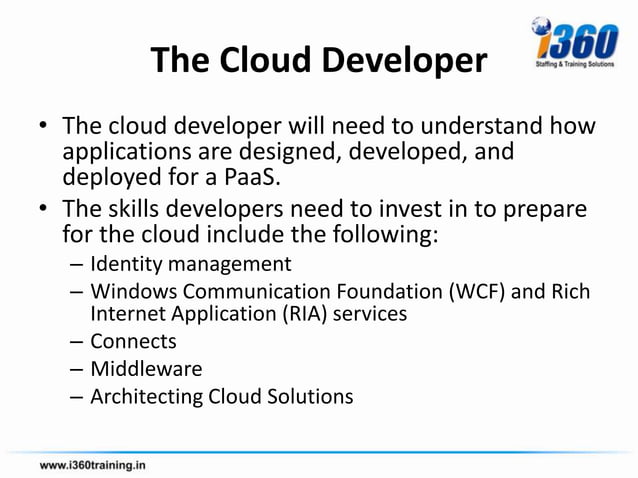 i360
Staffing & Training Solutions

The Cloud Developer

• The cloud developer will need to understand how applications are designed, developed, and deployed for a PaaS.
• The skills developers need to invest in to prepare for the cloud include the following:
– Identity management
– Windows Communication Foundation (WCF) and Rich Internet Application (RIA) services
– Connects
– Middleware
– Architecting Cloud Solutions

www.i360training.in